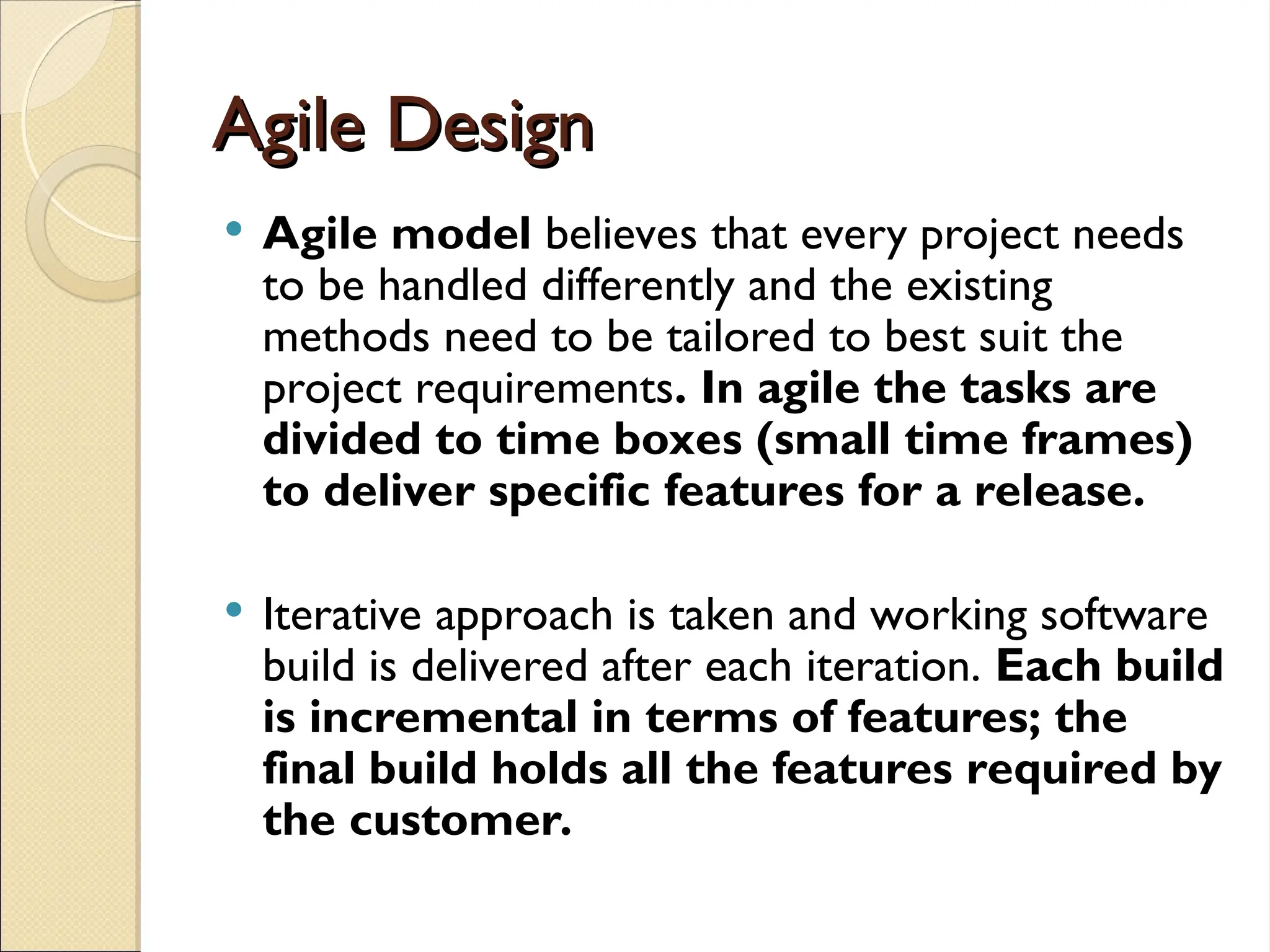 Agile Design

• Agile model believes that every project needs to be handled differently and the existing methods need to be tailored to best suit the project requirements. In agile the tasks are divided to time boxes (small time frames) to deliver specific features for a release.

• Iterative approach is taken and working software build is delivered after each iteration. Each build is incremental in terms of features; the final build holds all the features required by the customer.